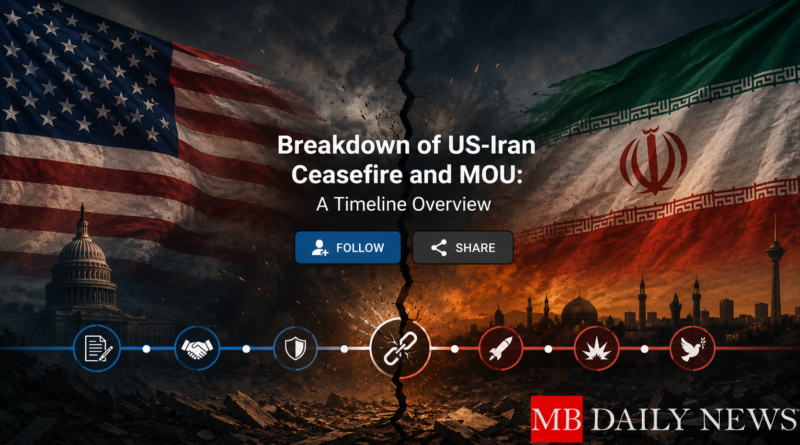 Breakdown of US-Iran Ceasefire and MOU:
A Timeline Overview

FOLLOW
SHARE

MB DAILY NEWS